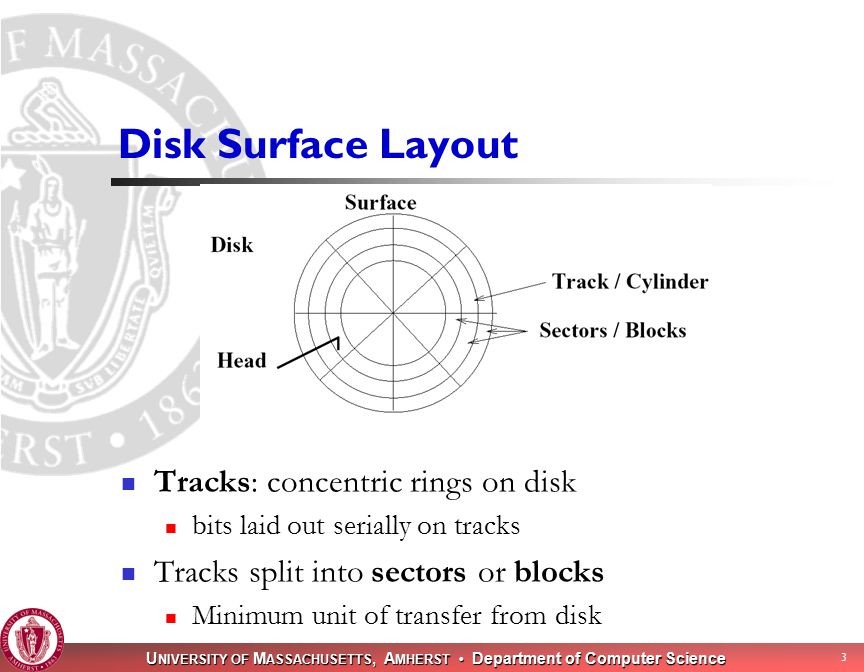 Disk Surface Layout

Surface

Disk

Track / Cylinder

Sectors / Blocks

Head

Tracks: concentric rings on disk

bits laid out serially on tracks

Tracks split into sectors or blocks

Minimum unit of transfer from disk

UNIVERSITY OF MASSACHUSETTS, AMHERST • Department of Computer Science

3